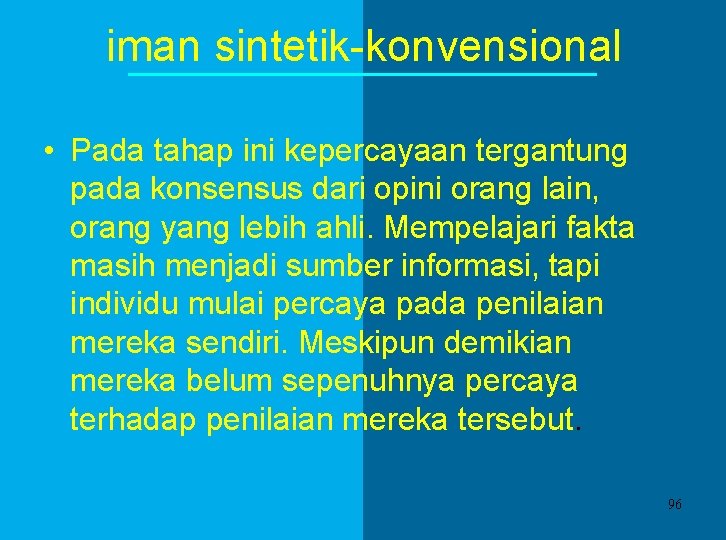 iman sintetik-konvensional

• Pada tahap ini kepercayaan tergantung pada konsensus dari opini orang lain, orang yang lebih ahli. Mempelajari fakta masih menjadi sumber informasi, tapi individu mulai percaya pada penilaian mereka sendiri. Meskipun demikian mereka belum sepenuhnya percaya terhadap penilaian mereka tersebut.

96